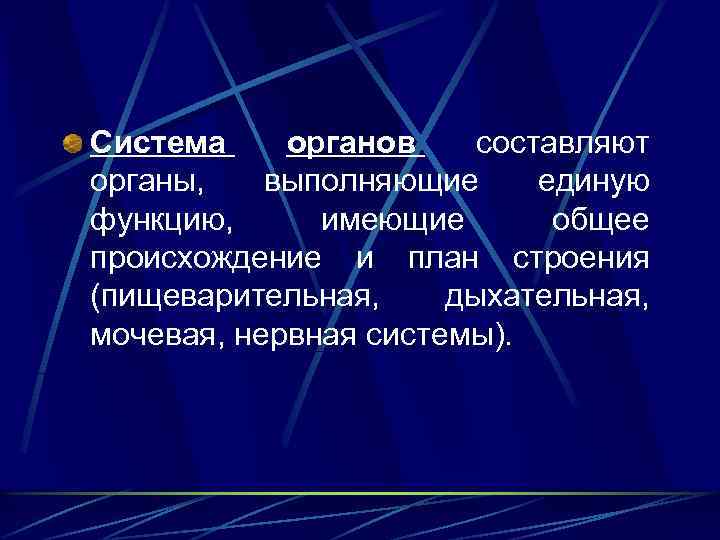 Система органов составляют органы, выполняющие единую функцию, имеющие общее происхождение и план строения (пищеварительная, дыхательная, мочевая, нервная системы).